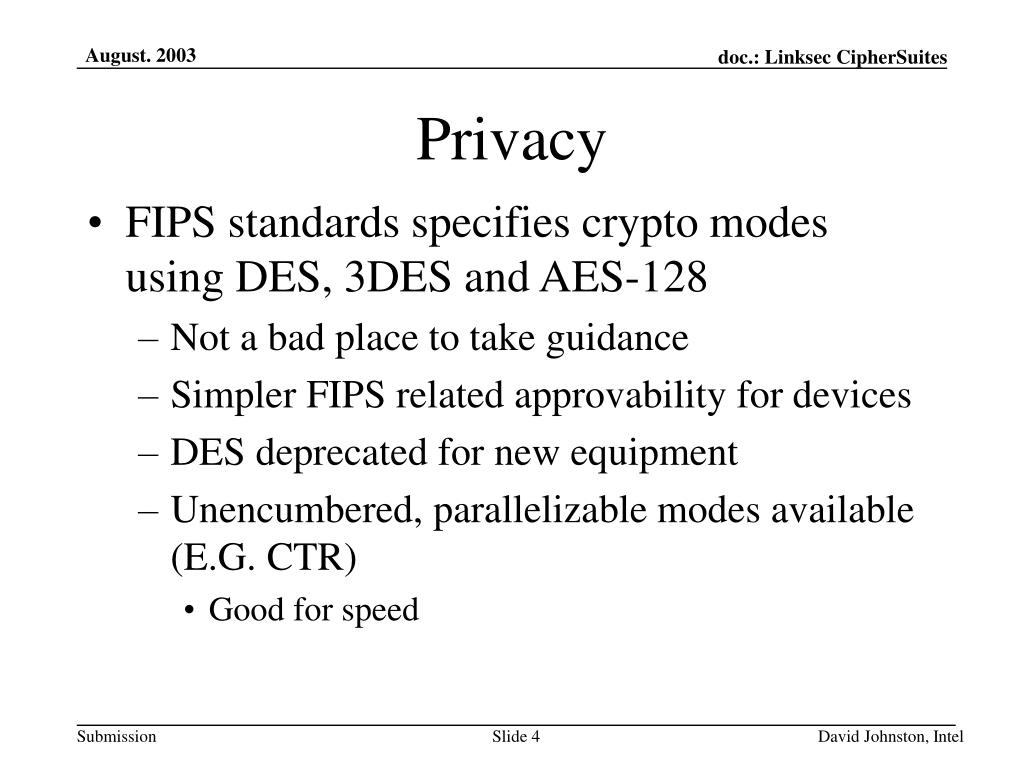 August. 2003

doc.: Linksec CipherSuites

Privacy

• FIPS standards specifies crypto modes using DES, 3DES and AES-128
– Not a bad place to take guidance
– Simpler FIPS related approvability for devices
– DES deprecated for new equipment
– Unencumbered, parallelizable modes available (E.G. CTR)
• Good for speed

Submission

Slide 4

David Johnston, Intel